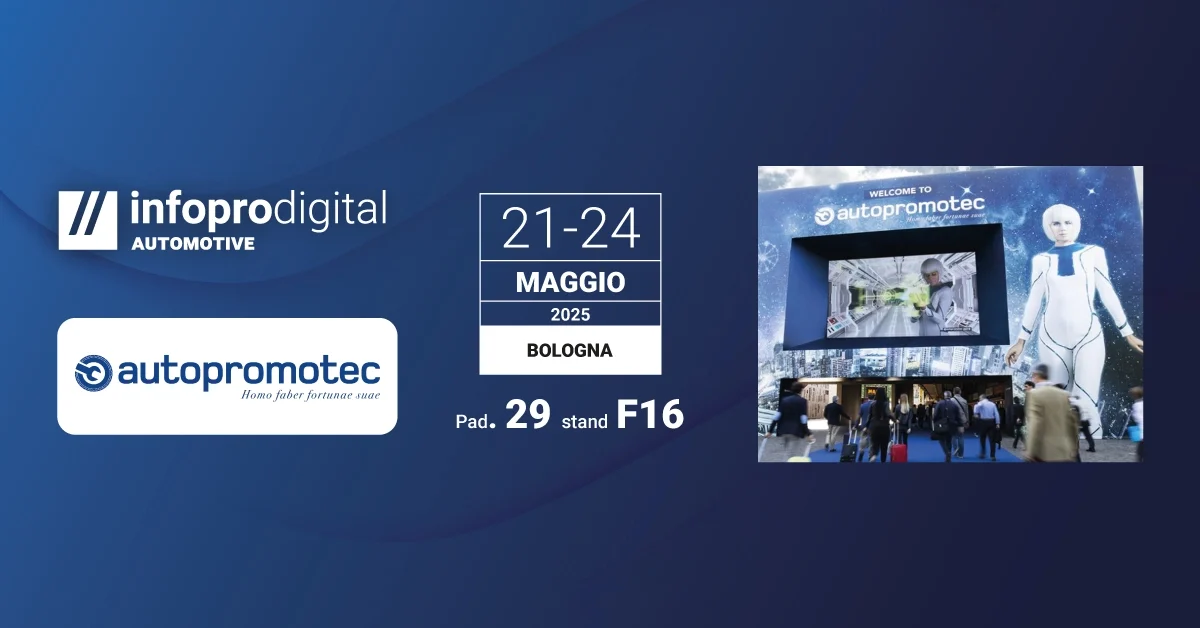 infoprodigital
AUTOMOTIVE

autopromotec
Homo faber fortunae suae

21-24
MAGGIO
2025
BOLOGNA

Pad. 29 stand F16

WELCOME TO
autopromotec
Homo faber fortunae suae